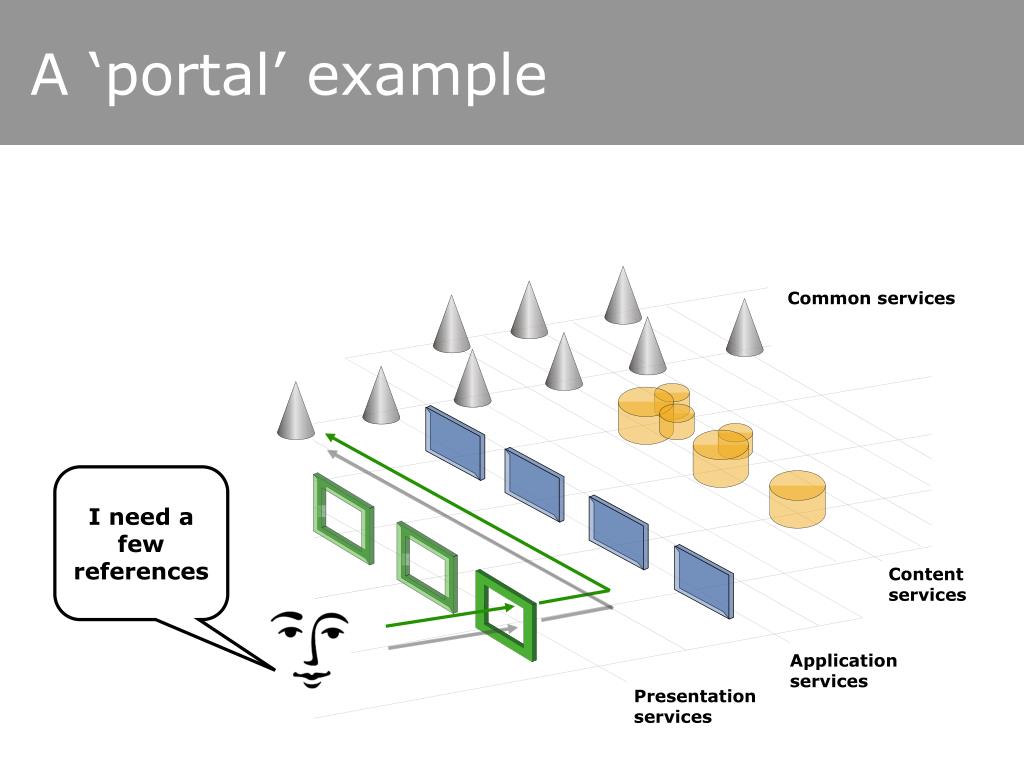 A ‘portal’ example

Common services

I need a few references

Content services

Application services

Presentation services